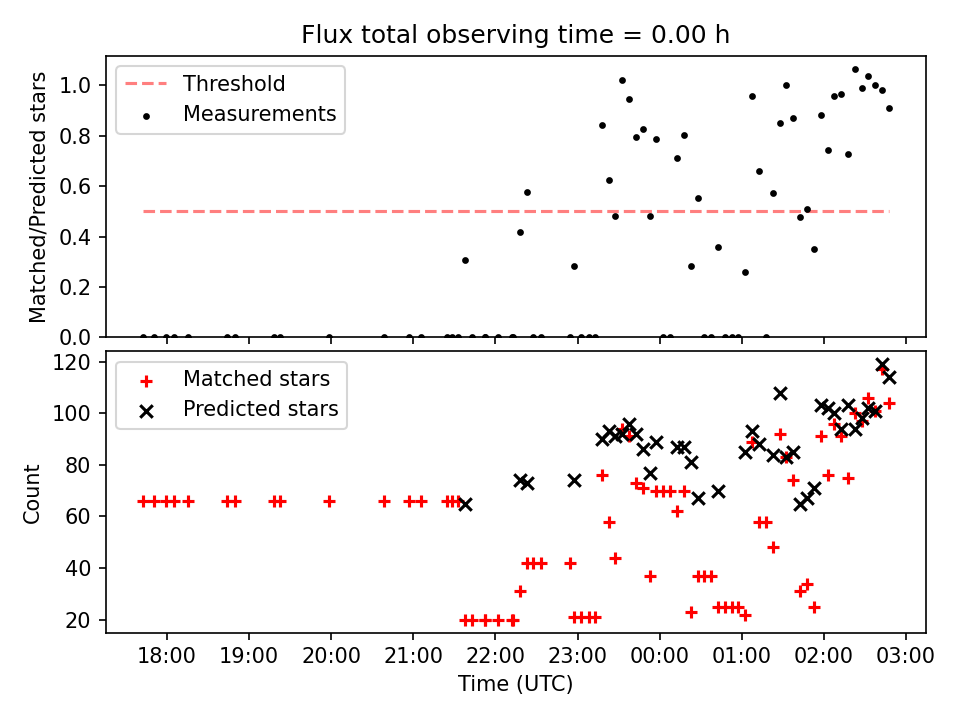 Flux total observing time = 0.00 h

Threshold
Measurements

Matched/Predicted stars

1.0
0.8
0.6
0.4
0.2
0.0

Matched stars
Predicted stars

Count

120
100
80
60
40
20

18:00
19:00
20:00
21:00
22:00
23:00
00:00
01:00
02:00
03:00

Time (UTC)